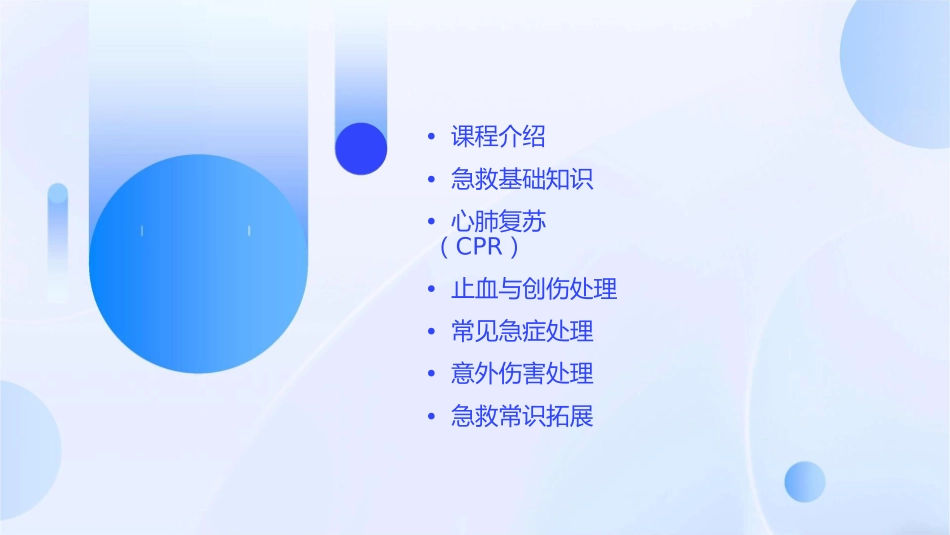 • 课程介绍
• 急救基础知识
• 心肺复苏（CPR）
• 止血与创伤处理
• 常见急症处理
• 意外伤害处理
• 急救常识拓展